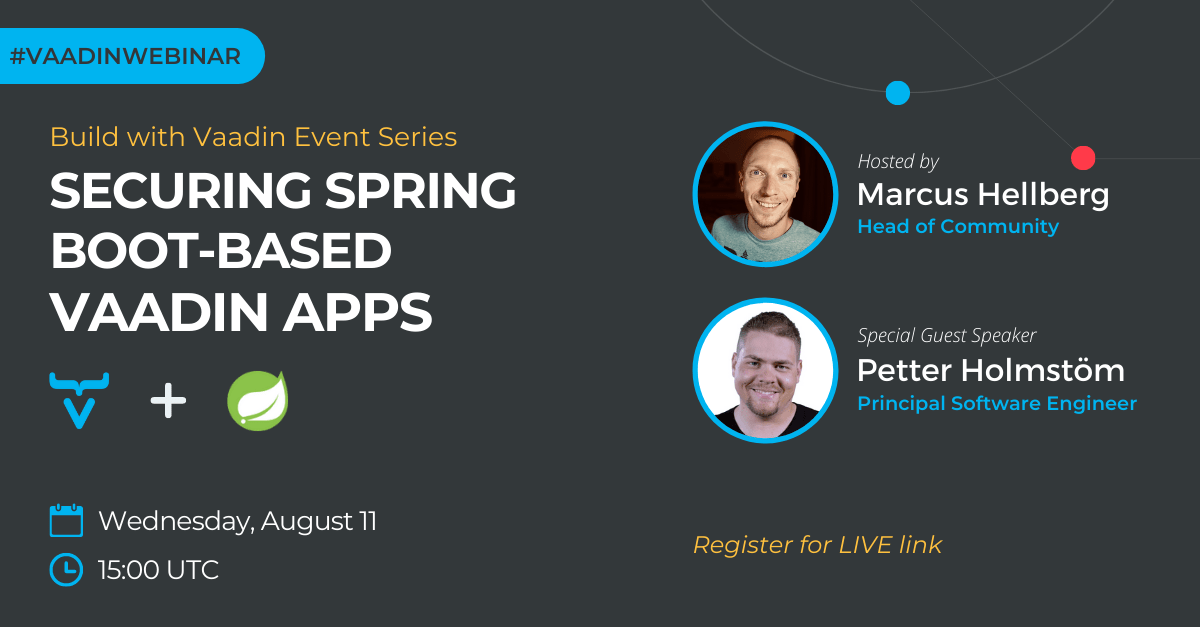 #VAADINWEBINAR

Build with Vaadin Event Series

SECURING SPRING BOOT-BASED VAADIN APPS

+

Wednesday, August 11

15:00 UTC

Hosted by
Marcus Hellberg
Head of Community

Special Guest Speaker
Petter Holmstöm
Principal Software Engineer

Register for LIVE link